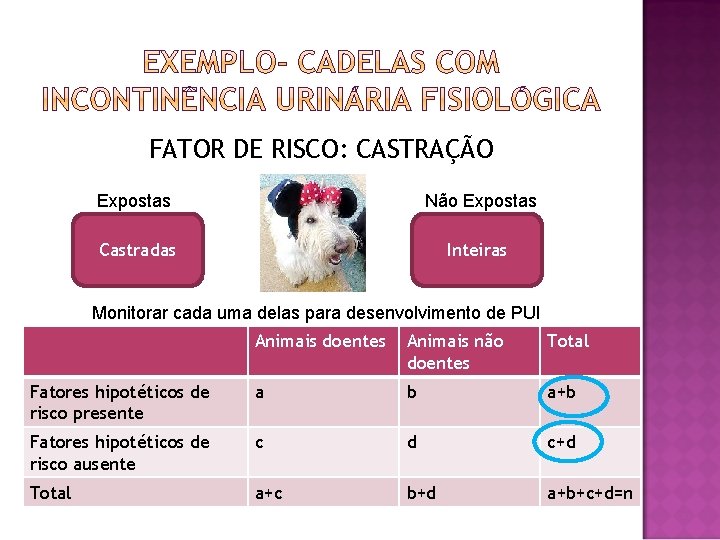 EXEMPLO- CADELAS COM INCONTINÊNCIA URINÁRIA FISIOLÓGICA

FATOR DE RISCO: CASTRAÇÃO

Expostas

Castradas

Não Expostas

Inteiras

Monitorar cada uma delas para desenvolvimento de PUI

| | Animais doentes | Animais não doentes | Total |
|---|---|---|---|
| Fatores hipotéticos de risco presente | a | b | a+b |
| Fatores hipotéticos de risco ausente | c | d | c+d |
| Total | a+c | b+d | a+b+c+d=n |